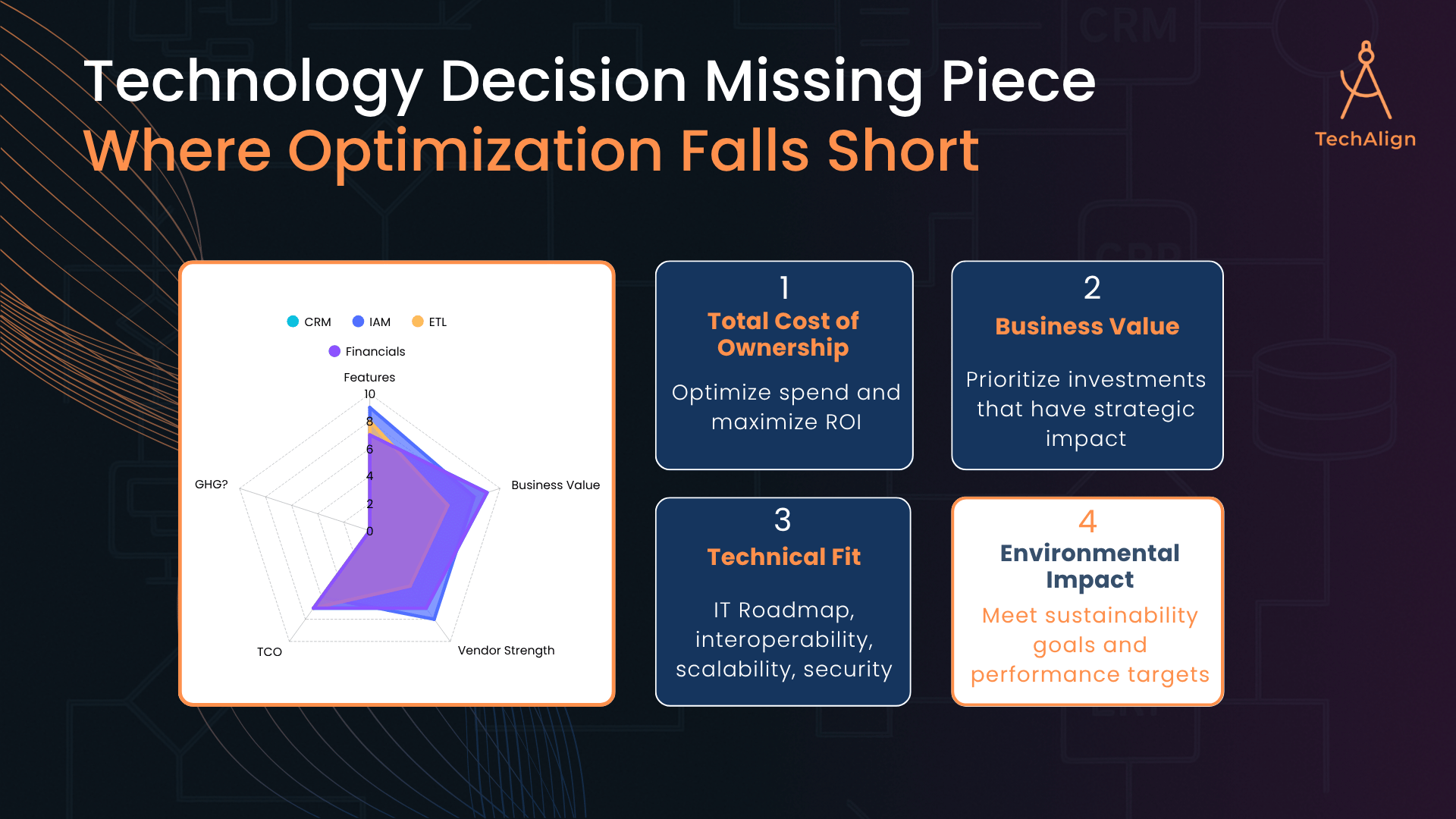 Technology Decision Missing Piece
Where Optimization Falls Short

TechAlign

CRM IAM ETL
Financials

Features
10
8
6
4
2
0
Business Value
Vendor Strength
TCO
GHG?

1
Total Cost of Ownership

Optimize spend and maximize ROI

2
Business Value

Prioritize investments that have strategic impact

3
Technical Fit

IT Roadmap, interoperability, scalability, security

4
Environmental Impact

Meet sustainability goals and performance targets